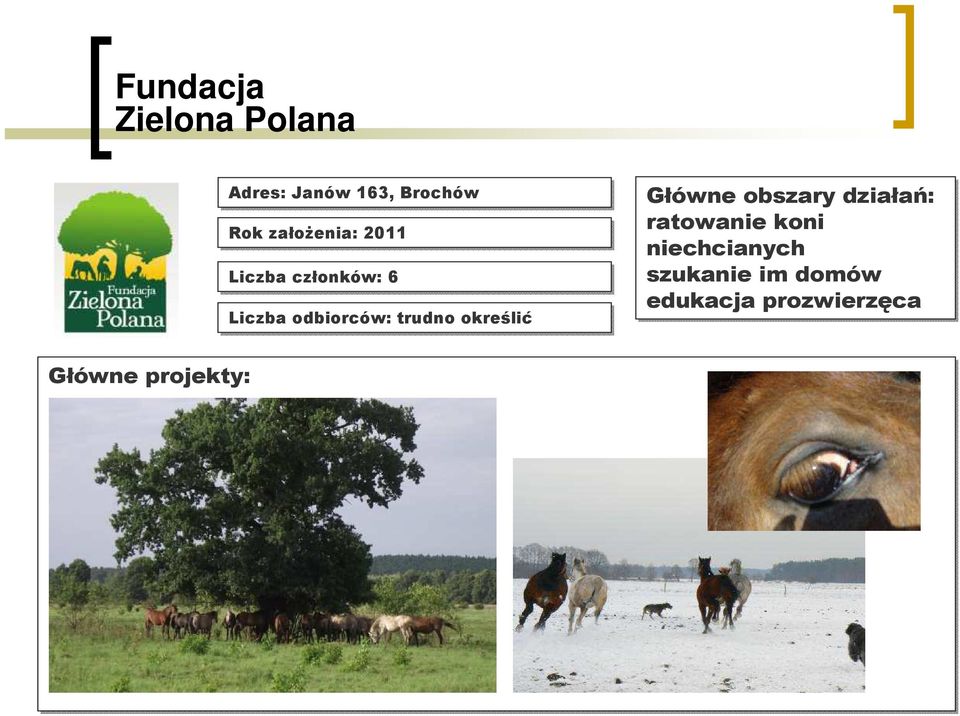 Fundacja
Zielona Polana

Fundacja
Zielona
Polana

Adres: Janów 163, Brochów

Rok założenia: 2011

Liczba członków: 6

Liczba odbiorców: trudno określić

Główne obszary działań:
ratowanie koni niechcianych
szukanie im domów
edukacja prozwierzęca

Główne projekty: